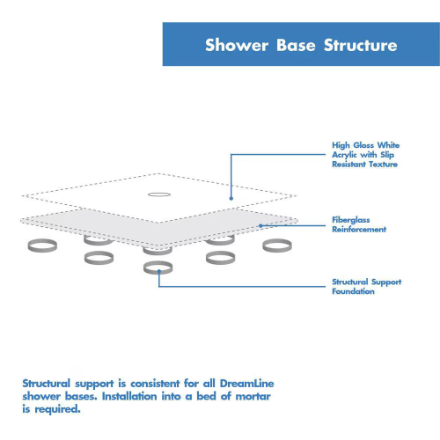 Shower Base Structure

High Gloss White Acrylic with Slip Resistant Texture

Fiberglass Reinforcement

Structural Support Foundation

Structural support is consistent for all DreamLine shower bases. Installation into a bed of mortar is required.